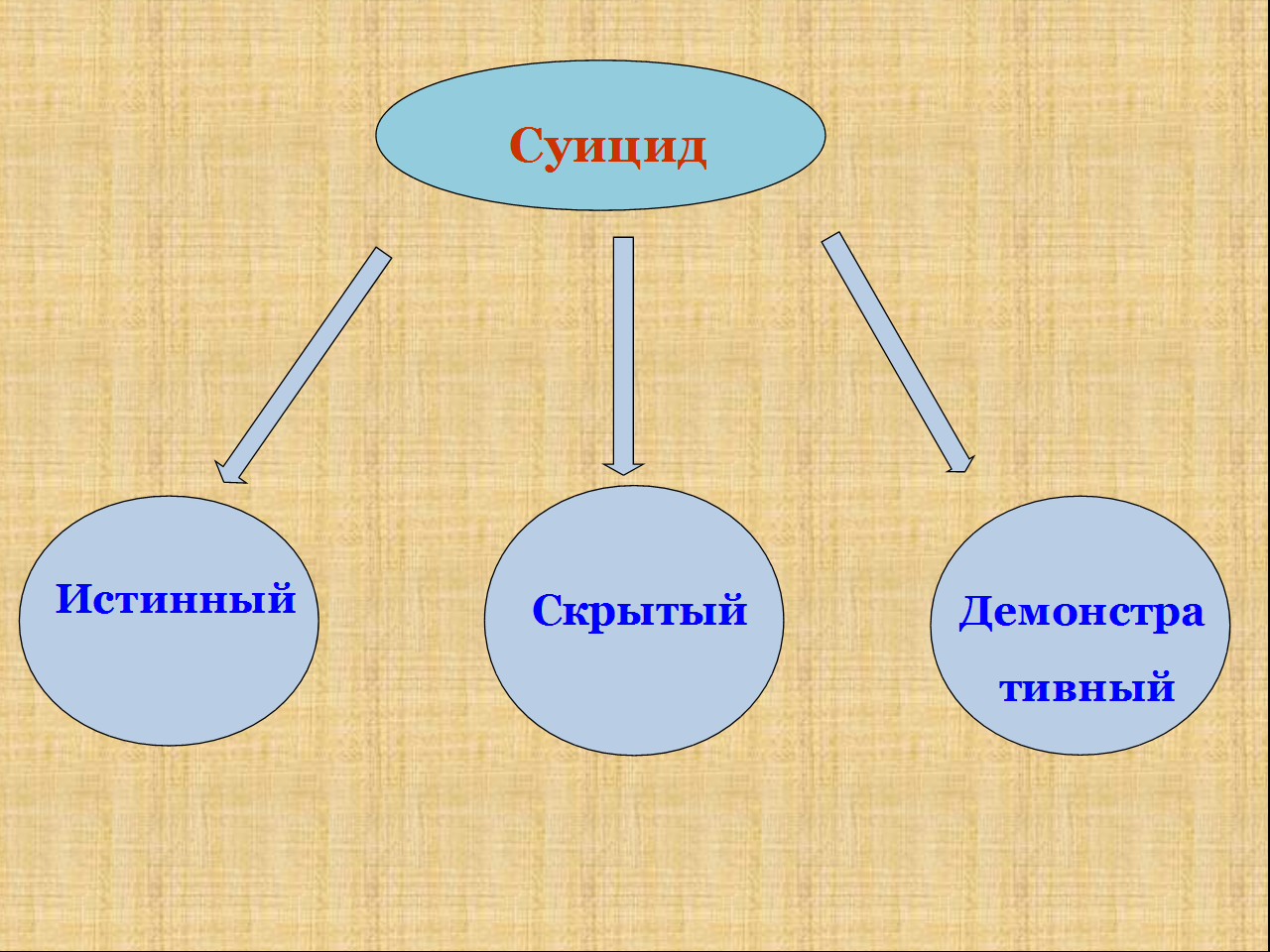 Суицид

Истинный

Скрытый

Демонстра
тивный